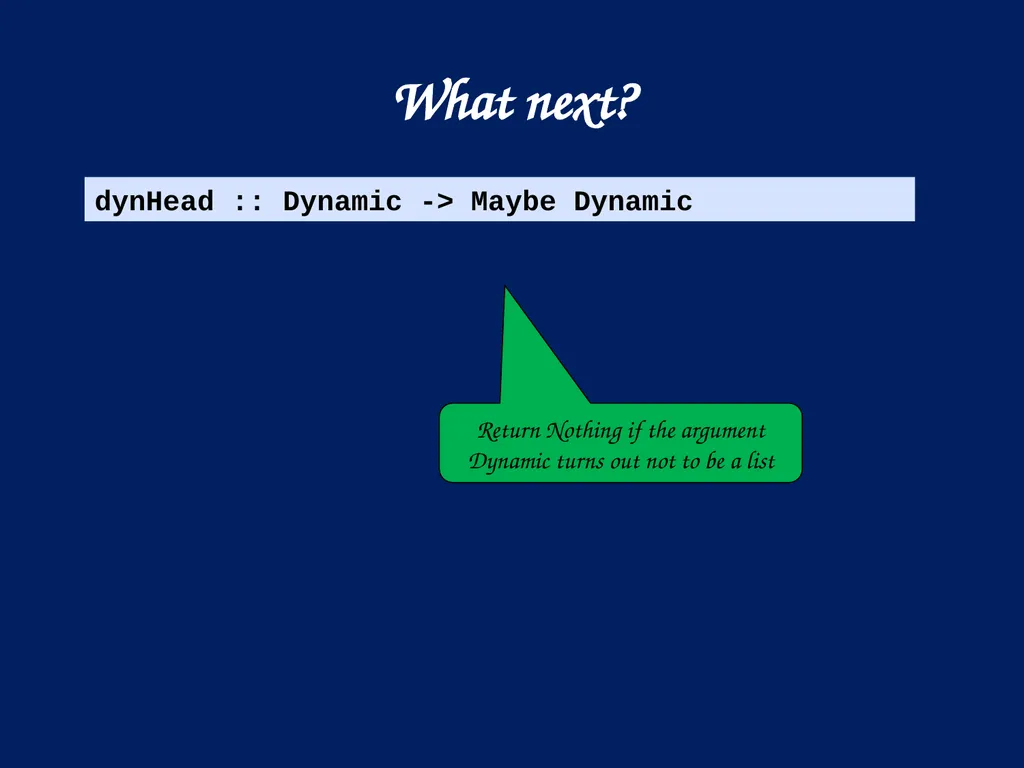 What next?

dynHead :: Dynamic -> Maybe Dynamic

Return Nothing if the argument Dynamic turns out not to be a list